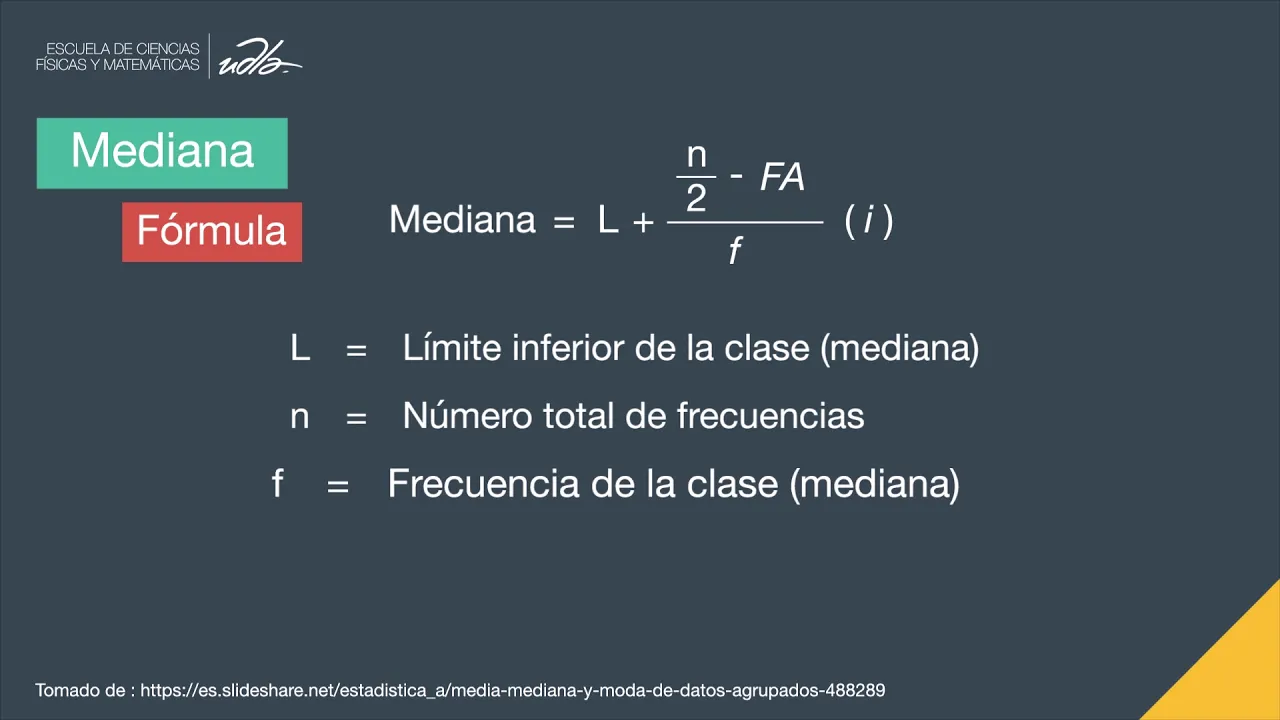 ESCUELA DE CIENCIAS FÍSICAS Y MATEMÁTICAS | udla

Mediana

Fórmula

$\text{Mediana} = L + \frac{\frac{n}{2} - FA}{f} (i)$

L = Límite inferior de la clase (mediana)

n = Número total de frecuencias

f = Frecuencia de la clase (mediana)

Tomado de : https://es.slideshare.net/estadistica_a/media-mediana-y-moda-de-datos-agrupados-488289